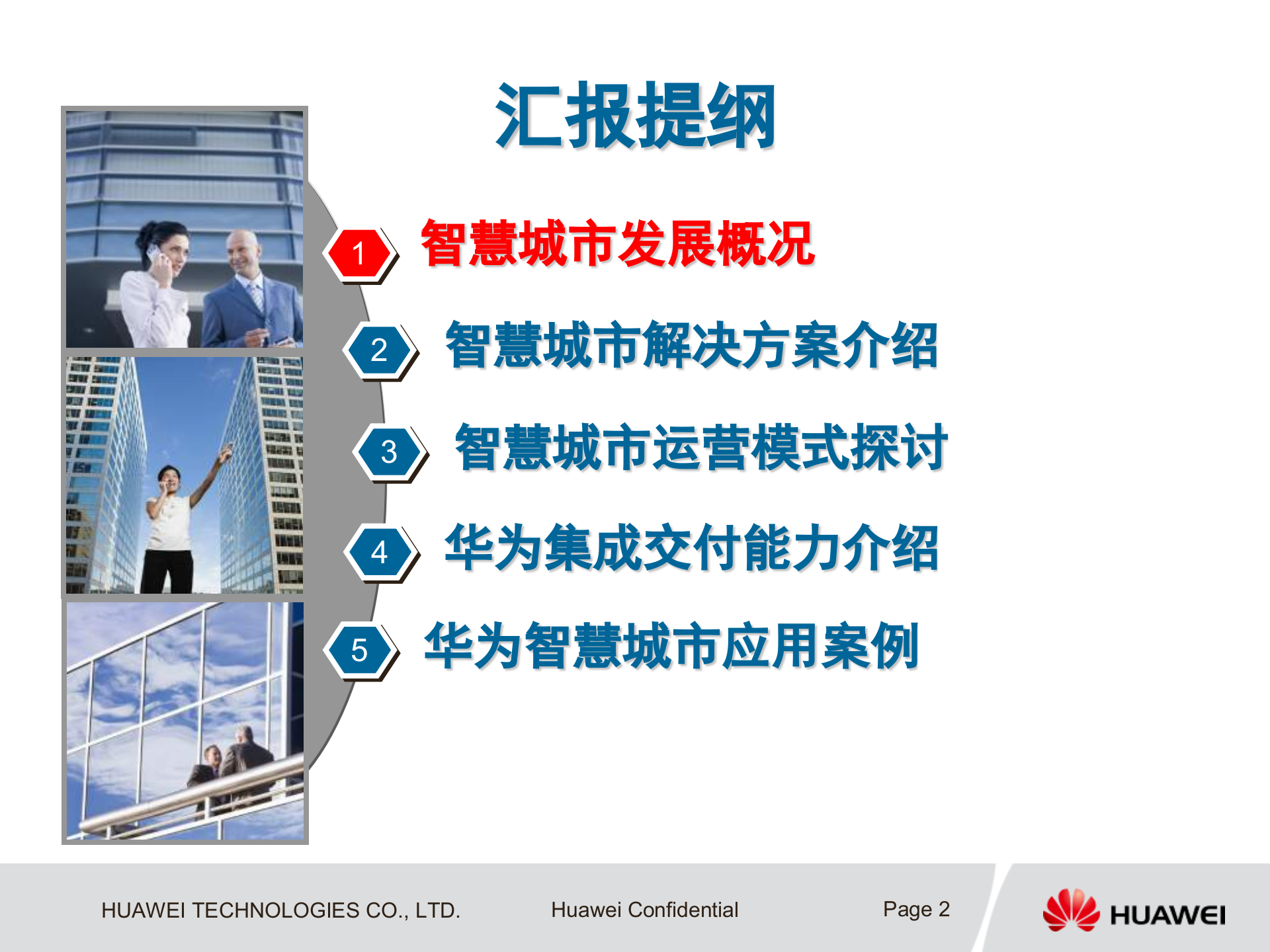 汇报提纲

1 智慧城市发展概况

2 智慧城市解决方案介绍

3 智慧城市运营模式探讨

4 华为集成交付能力介绍

5 华为智慧城市应用案例

HUAWEI TECHNOLOGIES CO., LTD.

Huawei Confidential

Page 2

HUAWEI